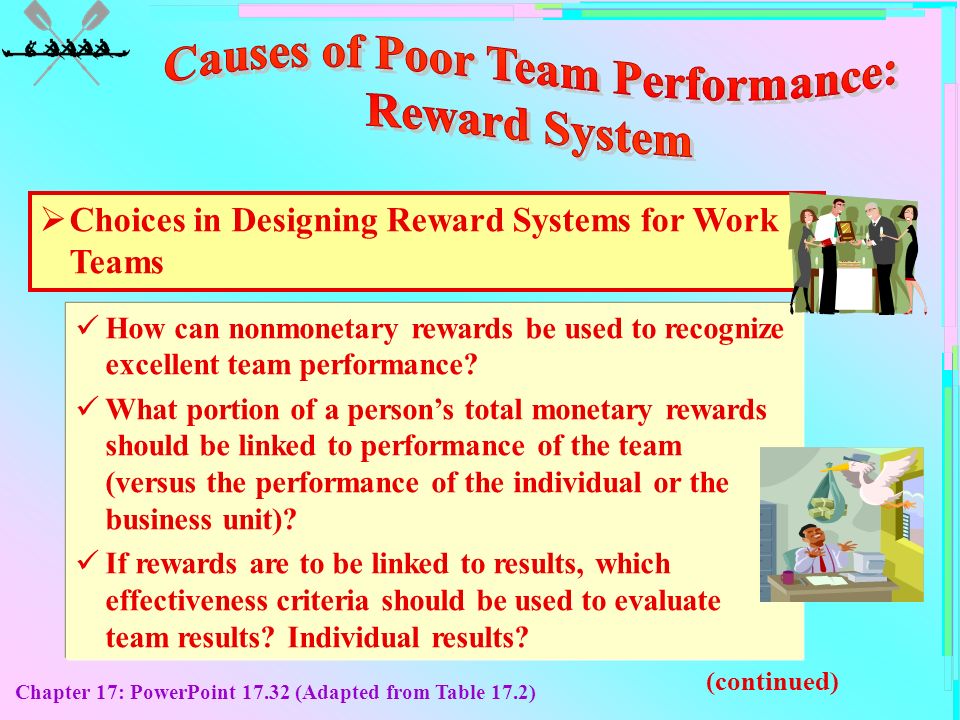 Causes of Poor Team Performance: Reward System

➢ Choices in Designing Reward Systems for Work Teams

✓ How can nonmonetary rewards be used to recognize excellent team performance?

✓ What portion of a person's total monetary rewards should be linked to performance of the team (versus the performance of the individual or the business unit)?

✓ If rewards are to be linked to results, which effectiveness criteria should be used to evaluate team results? Individual results?

(continued)

Chapter 17: PowerPoint 17.32 (Adapted from Table 17.2)